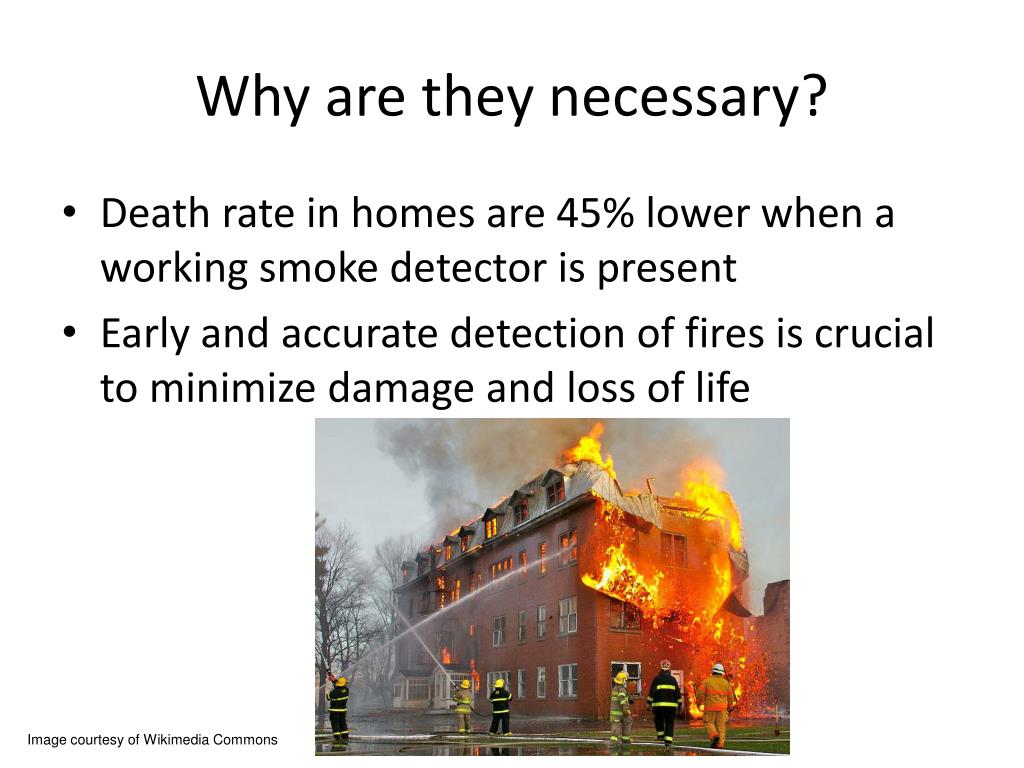 Why are they necessary?

• Death rate in homes are 45% lower when a working smoke detector is present
• Early and accurate detection of fires is crucial to minimize damage and loss of life

Image courtesy of Wikimedia Commons